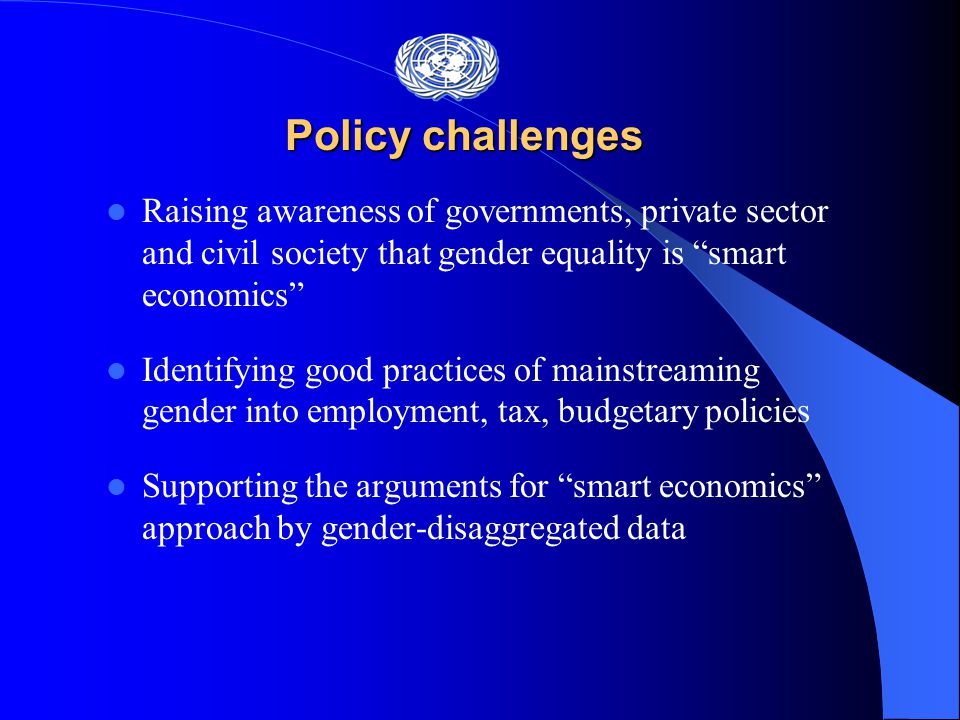 Policy challenges

- Raising awareness of governments, private sector and civil society that gender equality is “smart economics”

- Identifying good practices of mainstreaming gender into employment, tax, budgetary policies

- Supporting the arguments for “smart economics” approach by gender-disaggregated data